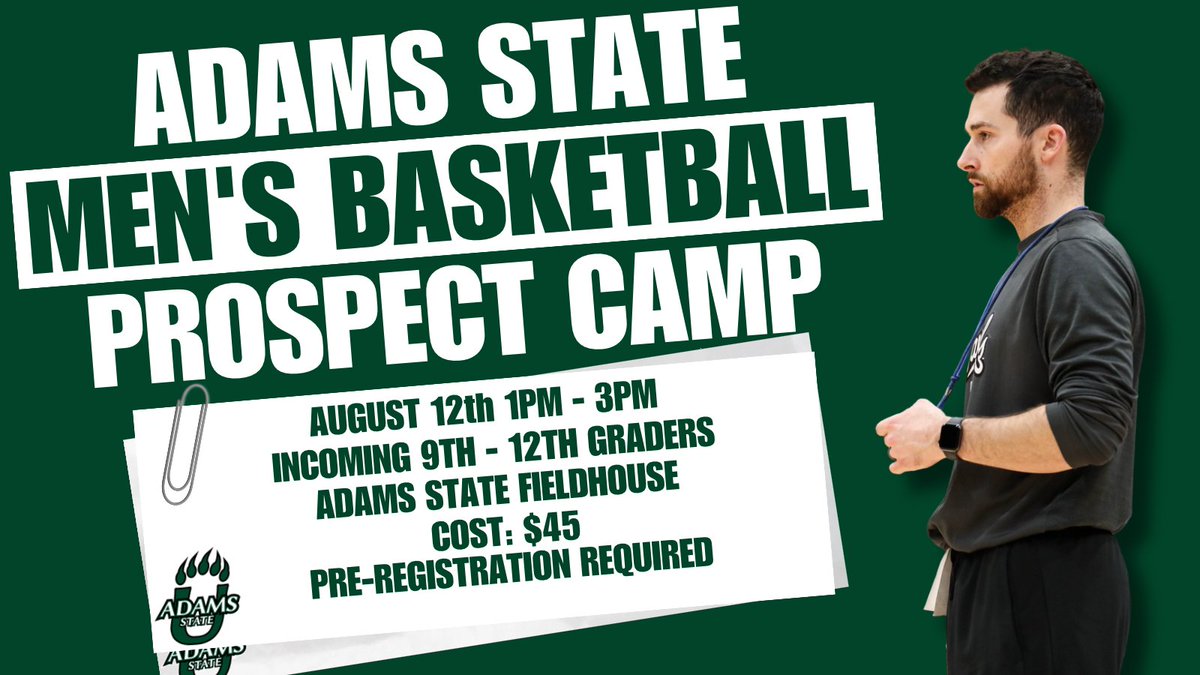 ADAMS STATE
MEN'S BASKETBALL
PROSPECT CAMP

AUGUST 12th 1PM - 3PM
INCOMING 9TH - 12TH GRADERS
ADAMS STATE FIELDHOUSE
COST: $45
PRE-REGISTRATION REQUIRED

ADAMS STATE U

ADAMS STATE